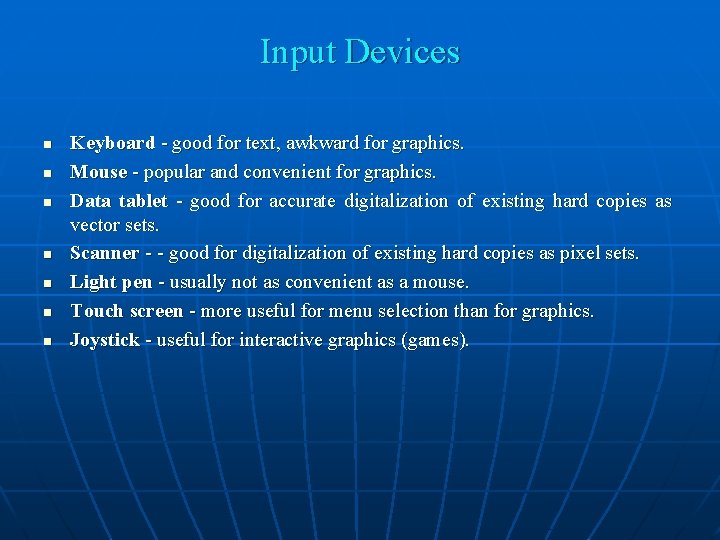 Input Devices

- Keyboard - good for text, awkward for graphics.
- Mouse - popular and convenient for graphics.
- Data tablet - good for accurate digitalization of existing hard copies as vector sets.
- Scanner - - good for digitalization of existing hard copies as pixel sets.
- Light pen - usually not as convenient as a mouse.
- Touch screen - more useful for menu selection than for graphics.
- Joystick - useful for interactive graphics (games).